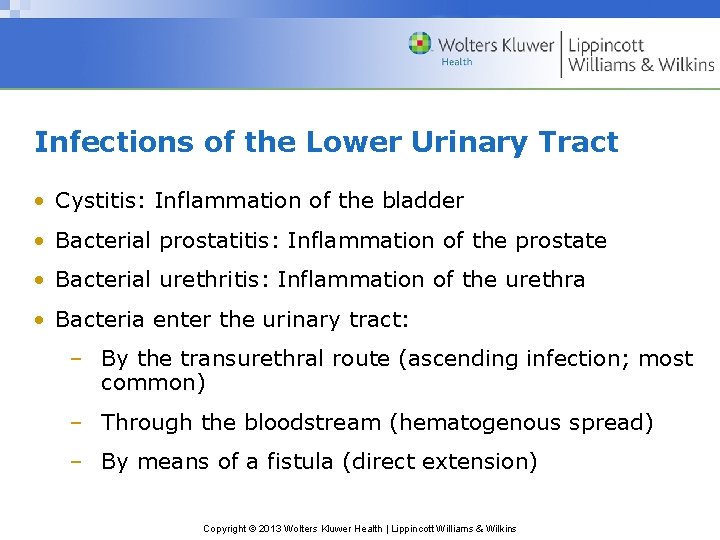 Wolters Kluwer
Health
Lippincott
Williams & Wilkins

Infections of the Lower Urinary Tract

• Cystitis: Inflammation of the bladder
• Bacterial prostatitis: Inflammation of the prostate
• Bacterial urethritis: Inflammation of the urethra
• Bacteria enter the urinary tract:
– By the transurethral route (ascending infection; most common)
– Through the bloodstream (hematogenous spread)
– By means of a fistula (direct extension)

Copyright © 2013 Wolters Kluwer Health | Lippincott Williams & Wilkins